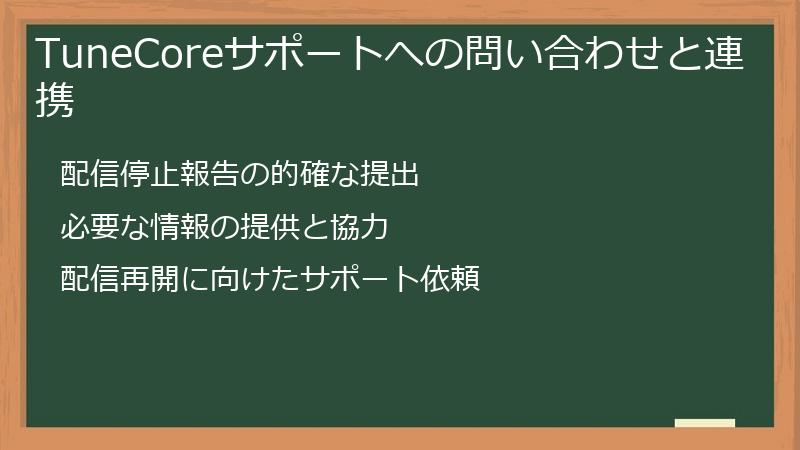 TuneCoreサポートへの問い合わせと連携

配信停止報告の的確な提出

必要な情報の提供と協力

配信再開に向けたサポート依頼